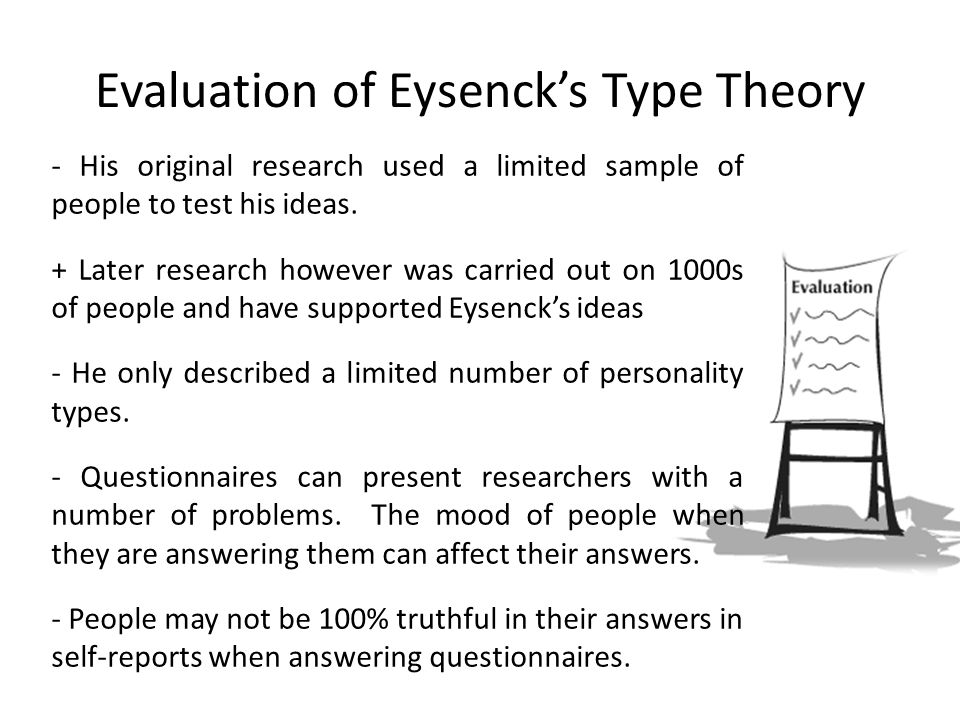 Evaluation of Eysenck's Type Theory

- His original research used a limited sample of people to test his ideas.

+ Later research however was carried out on 1000s of people and have supported Eysenck's ideas

- He only described a limited number of personality types.

- Questionnaires can present researchers with a number of problems. The mood of people when they are answering them can affect their answers.

- People may not be 100% truthful in their answers in self-reports when answering questionnaires.

Evaluation